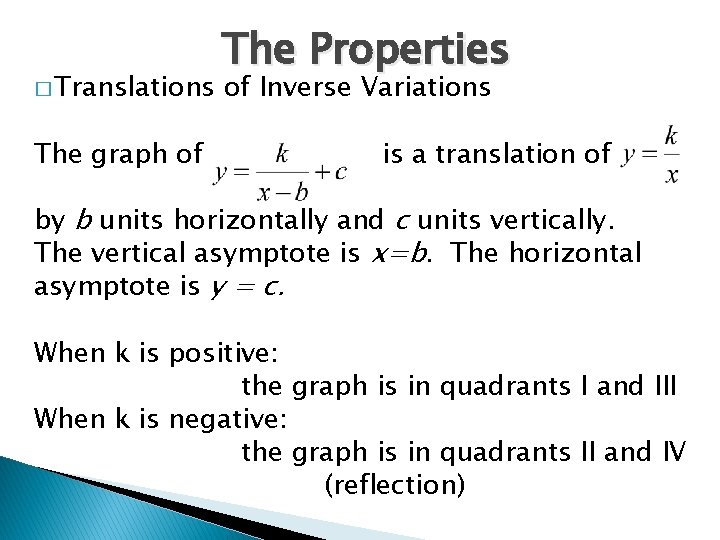 The Properties

□ Translations of Inverse Variations

The graph of $y = \frac{k}{x-b} + c$ is a translation of $y = \frac{k}{x}$ by $b$ units horizontally and $c$ units vertically. The vertical asymptote is $x=b$. The horizontal asymptote is $y = c$.

When k is positive:
the graph is in quadrants I and III
When k is negative:
the graph is in quadrants II and IV
(reflection)